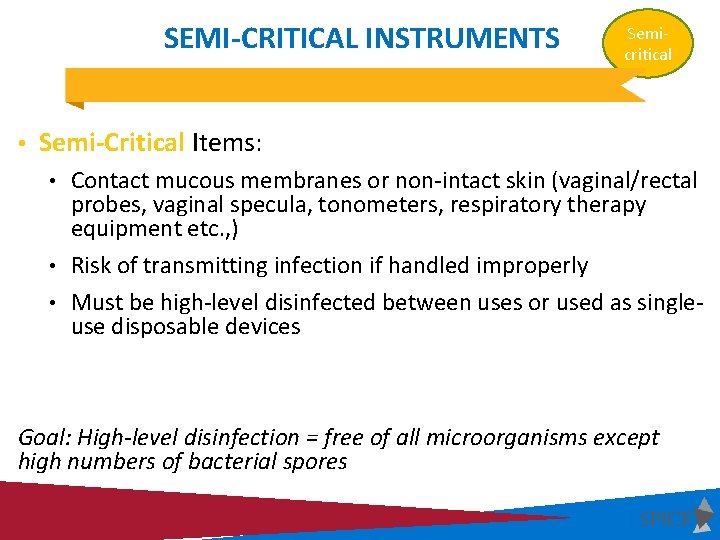 SEMI-CRITICAL INSTRUMENTS

Semi-critical

• Semi-Critical Items:

• Contact mucous membranes or non-intact skin (vaginal/rectal probes, vaginal specula, tonometers, respiratory therapy equipment etc.,)

• Risk of transmitting infection if handled improperly

• Must be high-level disinfected between uses or used as single-use disposable devices

Goal: High-level disinfection = free of all microorganisms except high numbers of bacterial spores

SPICE